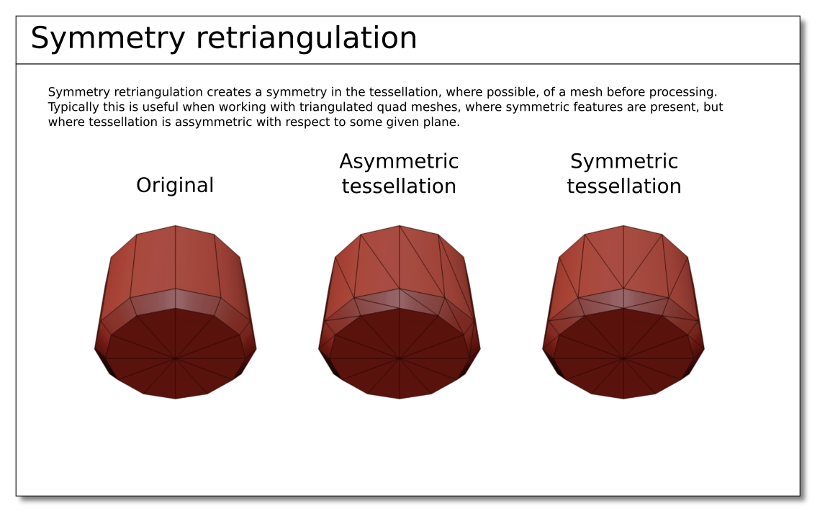 Symmetry retriangulation

Symmetry retriangulation creates a symmetry in the tessellation, where possible, of a mesh before processing. Typically this is useful when working with triangulated quad meshes, where symmetric features are present, but where tessellation is assymmetric with respect to some given plane.

Original

Asymmetric tessellation

Symmetric tessellation